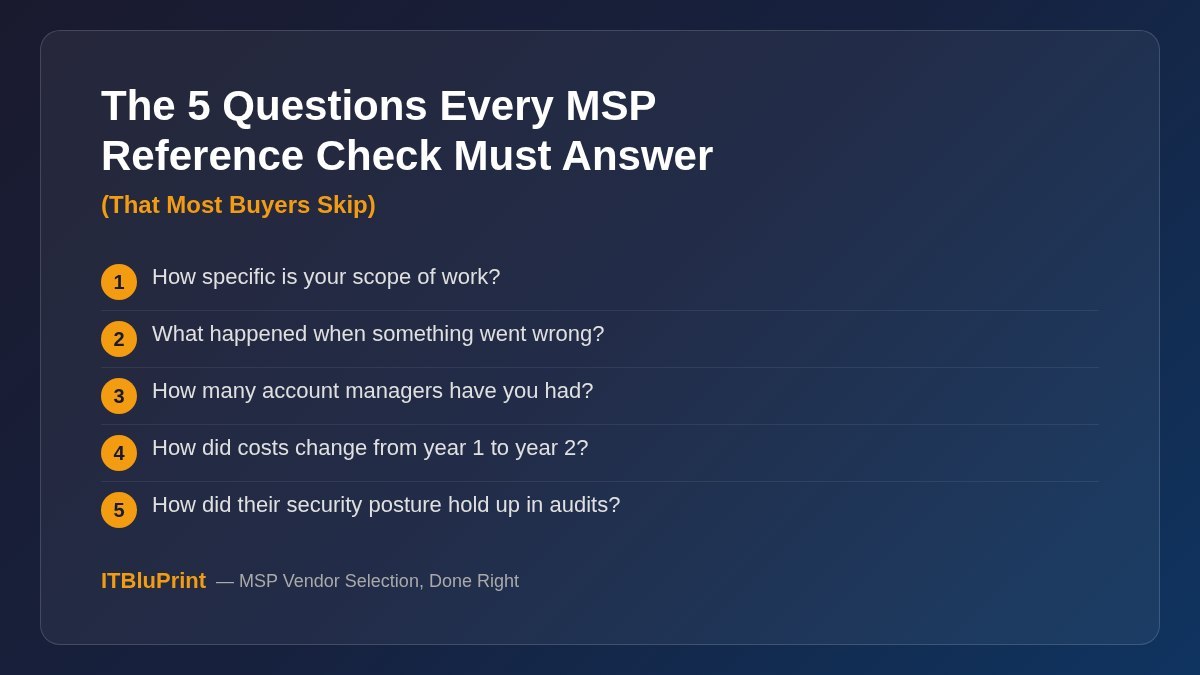 The 5 Questions Every MSP Reference Check Must Answer

(That Most Buyers Skip)

1 How specific is your scope of work?

2 What happened when something went wrong?

3 How many account managers have you had?

4 How did costs change from year 1 to year 2?

5 How did their security posture hold up in audits?

ITBluPrint — MSP Vendor Selection, Done Right